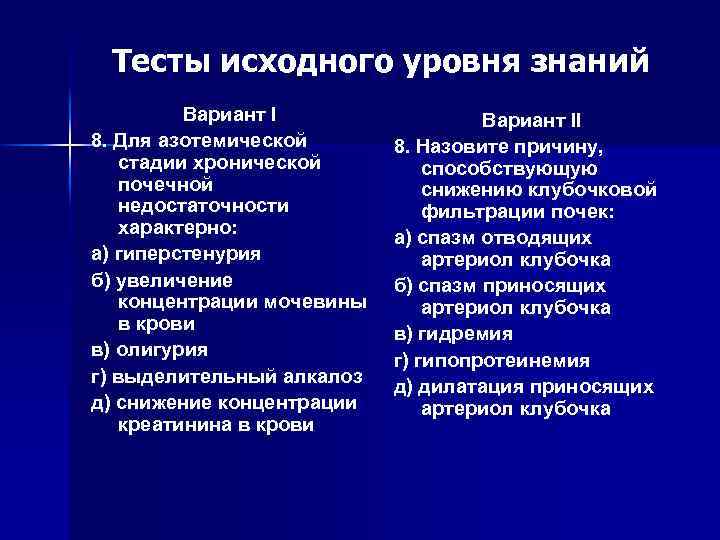 Тесты исходного уровня знаний

Вариант I

8. Для азотемической стадии хронической почечной недостаточности характерно:

а) гиперстенурия

б) увеличение концентрации мочевины в крови

в) олигурия

г) выделительный алкалоз

д) снижение концентрации креатинина в крови

Вариант II

8. Назовите причину, способствующую снижению клубочковой фильтрации почек:

а) спазм отводящих артериол клубочка

б) спазм приносящих артериол клубочка

в) гидремия

г) гипопротеинемия

д) дилатация приносящих артериол клубочка